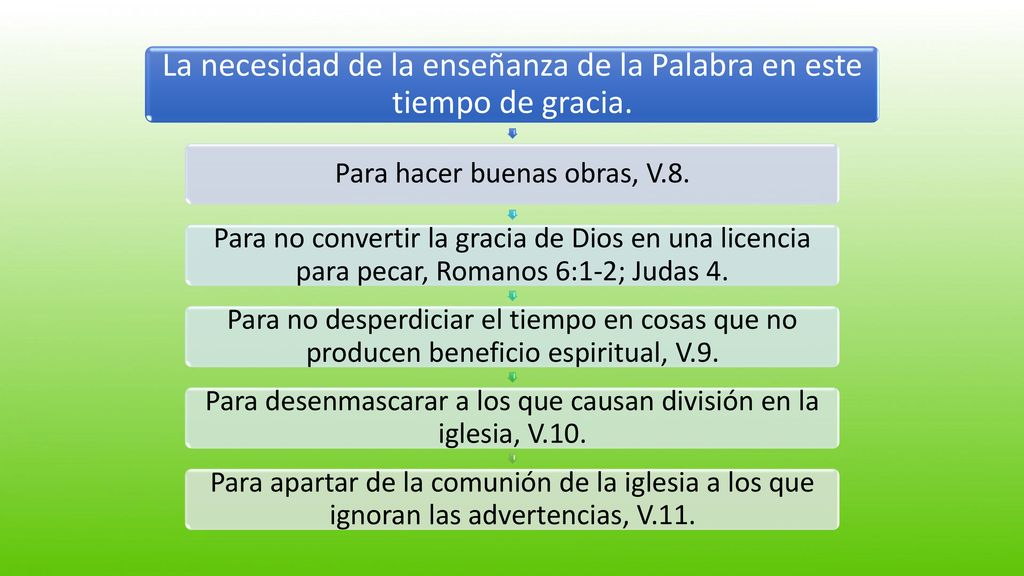 La necesidad de la enseñanza de la Palabra en este tiempo de gracia.

Para hacer buenas obras, V.8.

Para no convertir la gracia de Dios en una licencia para pecar, Romanos 6:1-2; Judas 4.

Para no desperdiciar el tiempo en cosas que no producen beneficio espiritual, V.9.

Para desenmascarar a los que causan división en la iglesia, V.10.

Para apartar de la comunión de la iglesia a los que ignoran las advertencias, V.11.